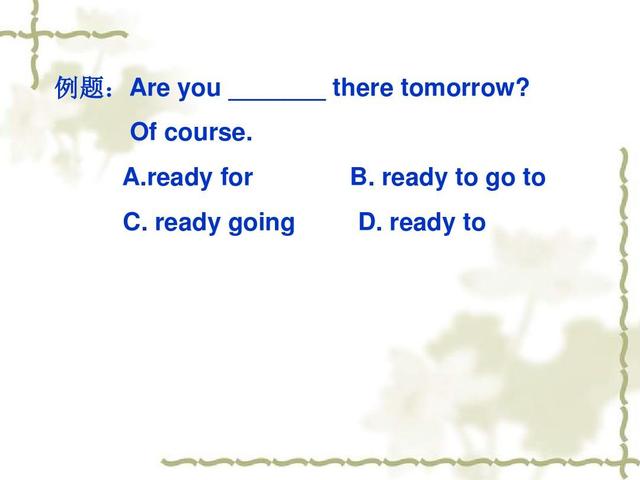 例题：Are you _______ there tomorrow?

Of course.

A.ready for B. ready to go to

C. ready going D. ready to